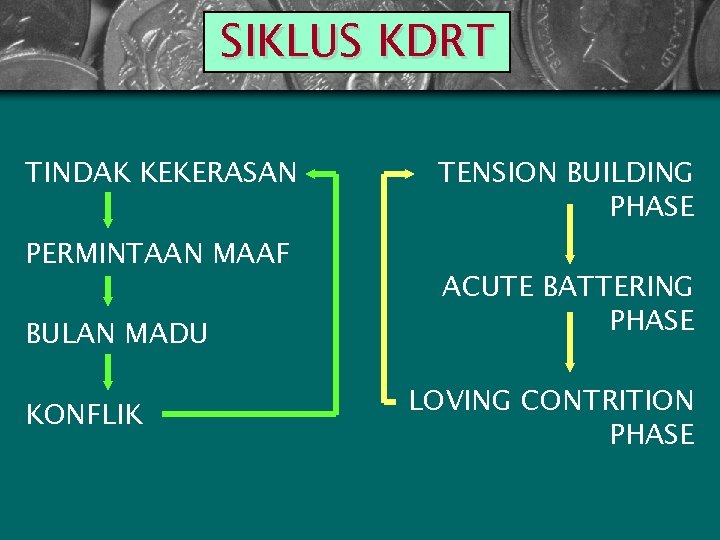 SIKLUS KDRT

TINDAK KEKERASAN

PERMINTAAN MAAF

BULAN MADU

KONFLIK

TENSION BUILDING PHASE

ACUTE BATTERING PHASE

LOVING CONTRITION PHASE